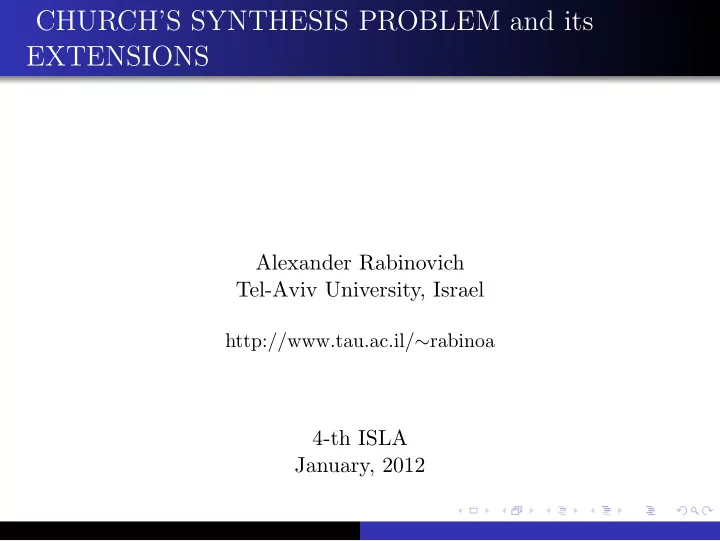 CHURCH'S SYNTHESIS PROBLEM and its EXTENSIONS

Alexander Rabinovich
Tel-Aviv University, Israel

http://www.tau.ac.il/∼rabinoa

4-th ISLA
January, 2012